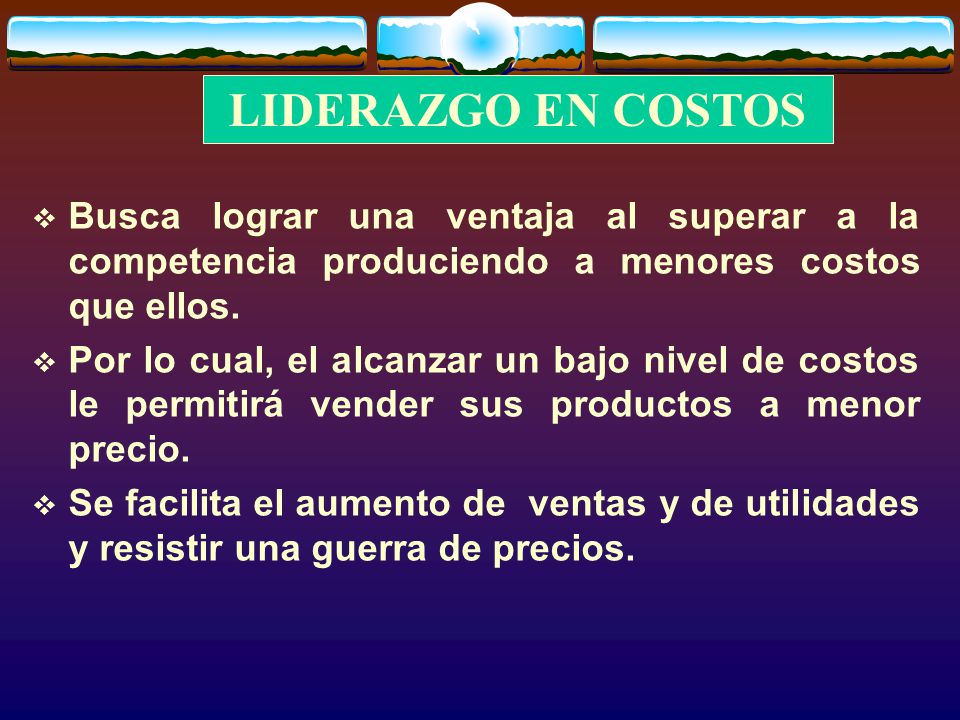 LIDERAZGO EN COSTOS

❖ Busca lograr una ventaja al superar a la competencia produciendo a menores costos que ellos.

❖ Por lo cual, el alcanzar un bajo nivel de costos le permitirá vender sus productos a menor precio.

❖ Se facilita el aumento de ventas y de utilidades y resistir una guerra de precios.